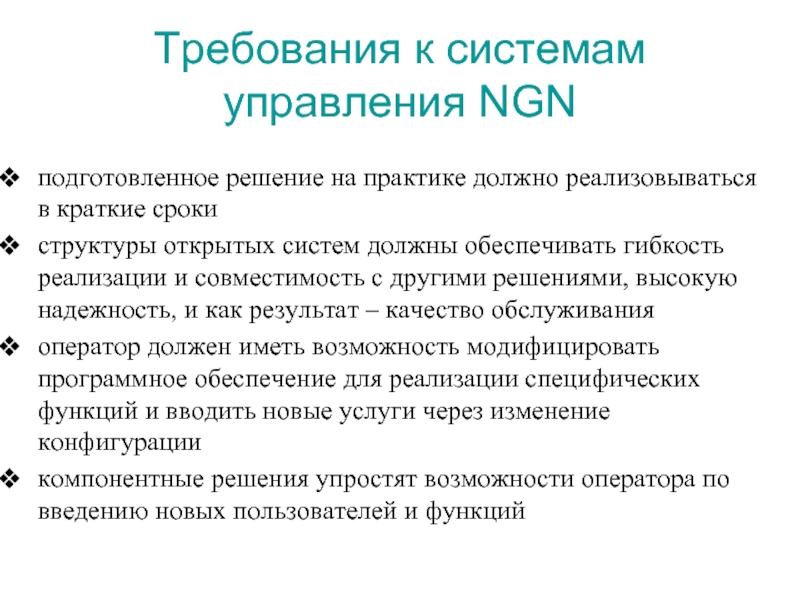 Требования к системам управления NGN

❖ подготовленное решение на практике должно реализовываться в краткие сроки

❖ структуры открытых систем должны обеспечивать гибкость реализации и совместимость с другими решениями, высокую надежность, и как результат – качество обслуживания

❖ оператор должен иметь возможность модифицировать программное обеспечение для реализации специфических функций и вводить новые услуги через изменение конфигурации

❖ компонентные решения упростят возможности оператора по введению новых пользователей и функций